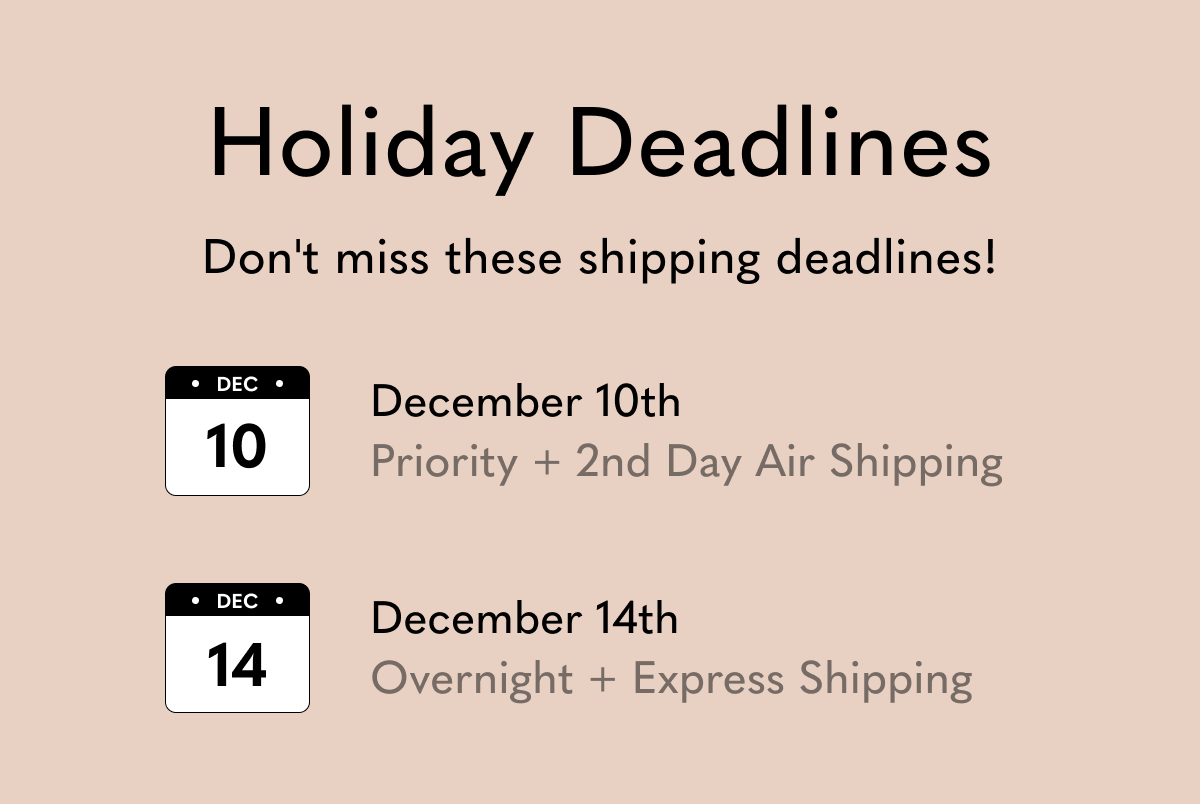 Holiday Deadlines

Don't miss these shipping deadlines!

DEC
10

December 10th
Priority + 2nd Day Air Shipping

DEC
14

December 14th
Overnight + Express Shipping